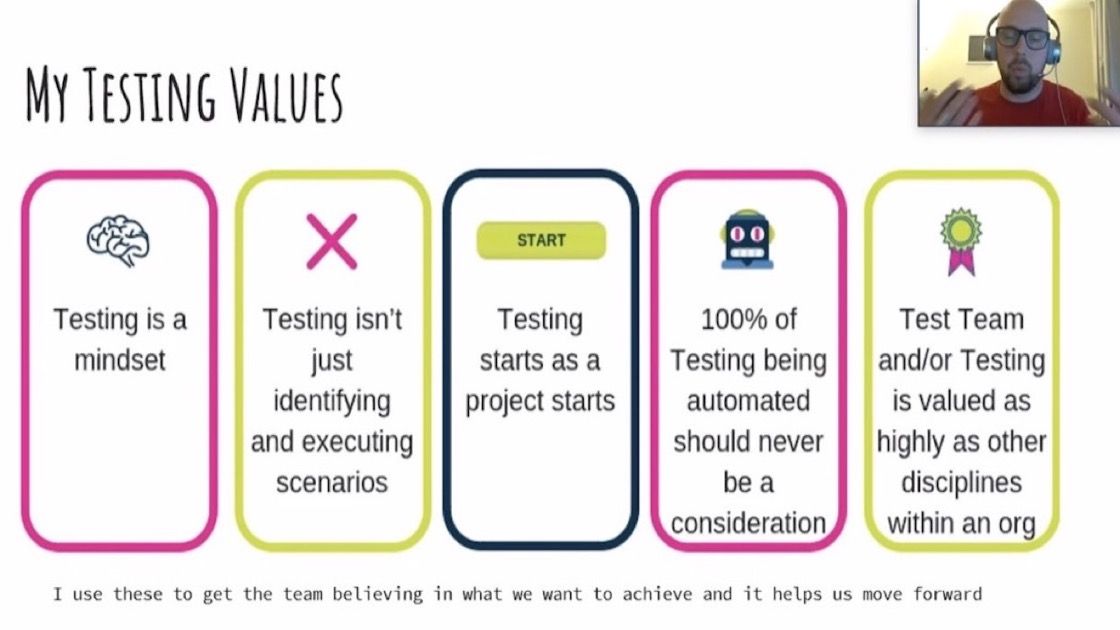 MY TESTING VALUES

Testing is a mindset

Testing isn't just identifying and executing scenarios

START

Testing starts as a project starts

100% of Testing being automated should never be a consideration

Test Team and/or Testing is valued as highly as other disciplines within an org

I use these to get the team believing in what we want to achieve and it helps us move forward